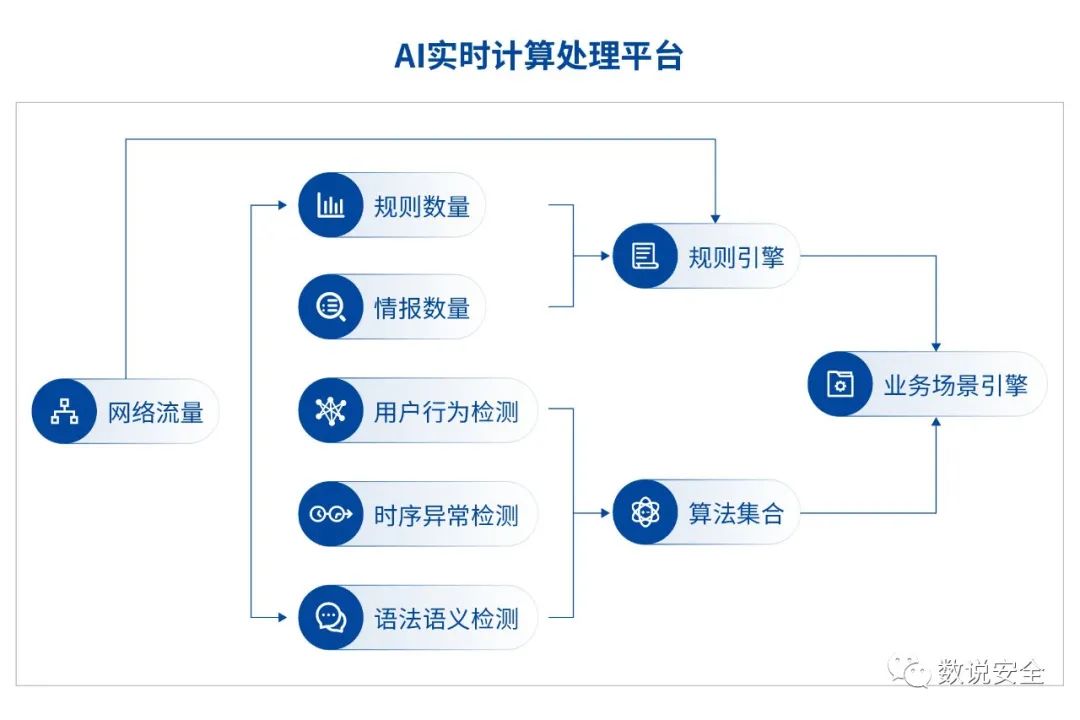 AI实时计算处理平台

网络流量

规则数量

情报数量

用户行为检测

时序异常检测

语法语义检测

规则引擎

算法集合

业务场景引擎

数说安全